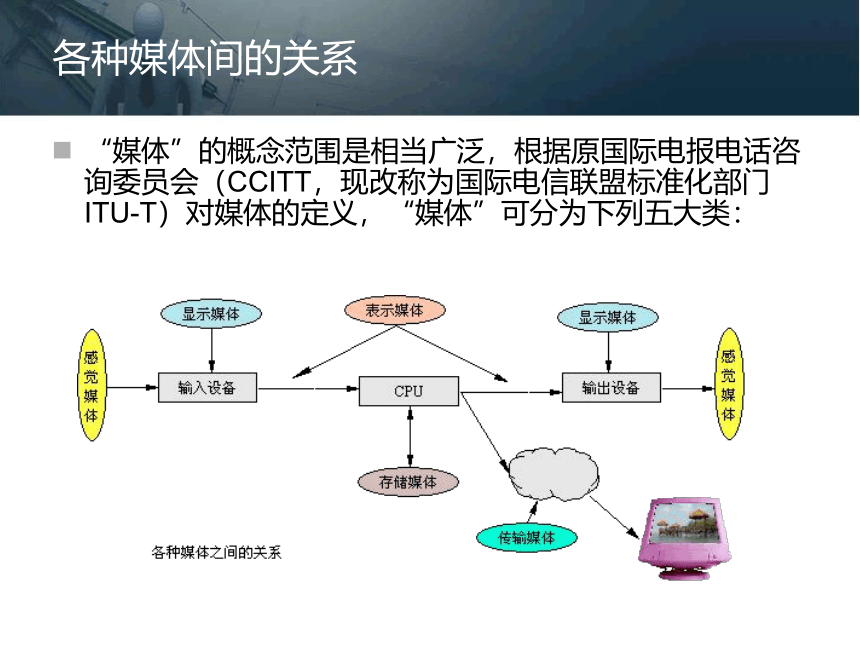 各种媒体间的关系

“媒体”的概念范围是相当广泛，根据原国际电报电话咨询委员会（CCITT，现改称为国际电信联盟标准化部门ITU-T）对媒体的定义，“媒体”可分为下列五大类：

显示媒体

表示媒体

显示媒体

感觉媒体

输入设备

CPU

输出设备

感觉媒体

存储媒体

传输媒体

各种媒体之间的关系